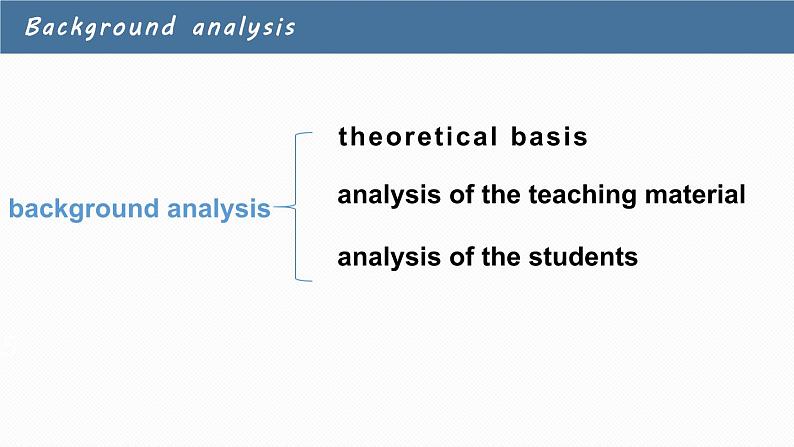 Background analysis

background analysis

theoretical basis

analysis of the teaching material

analysis of the students